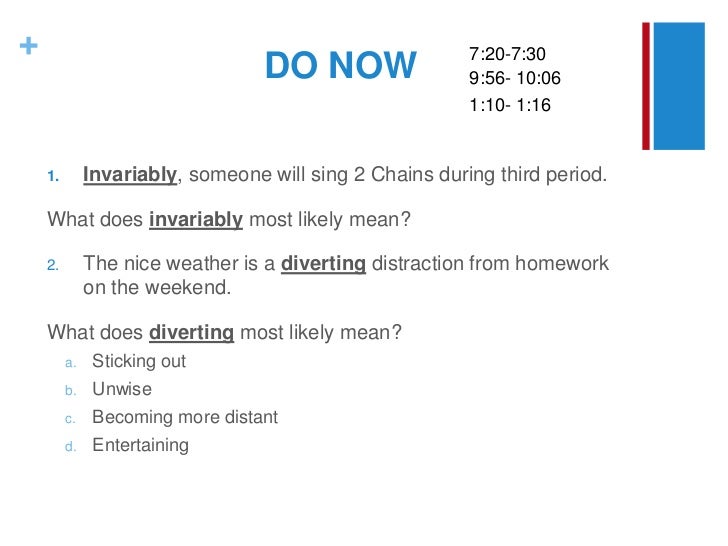 +

DO NOW

7:20-7:30
9:56- 10:06
1:10- 1:16

1. Invariably, someone will sing 2 Chains during third period.

What does invariably most likely mean?

2. The nice weather is a diverting distraction from homework on the weekend.

What does diverting most likely mean?
a. Sticking out
b. Unwise
c. Becoming more distant
d. Entertaining